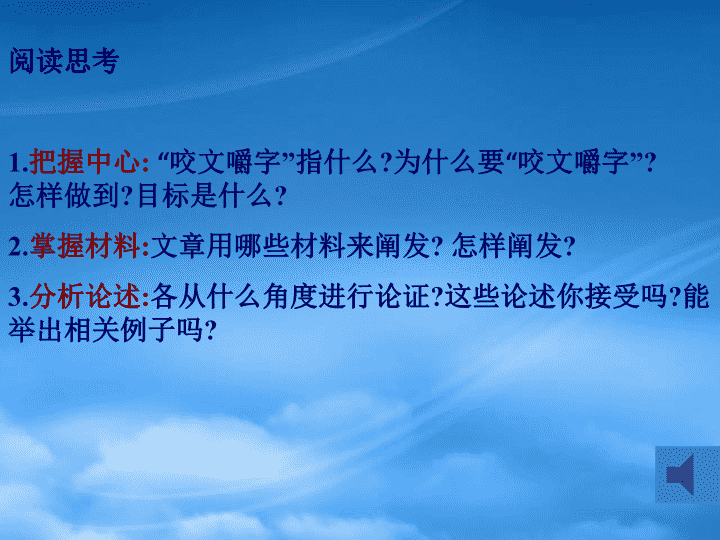 阅读思考

1.把握中心: “咬文嚼字”指什么?为什么要“咬文嚼字”?怎样做到?目标是什么?

2.掌握材料:文章用哪些材料来阐发? 怎样阐发?

3.分析论述:各从什么角度进行论证?这些论述你接受吗?能举出相关例子吗?